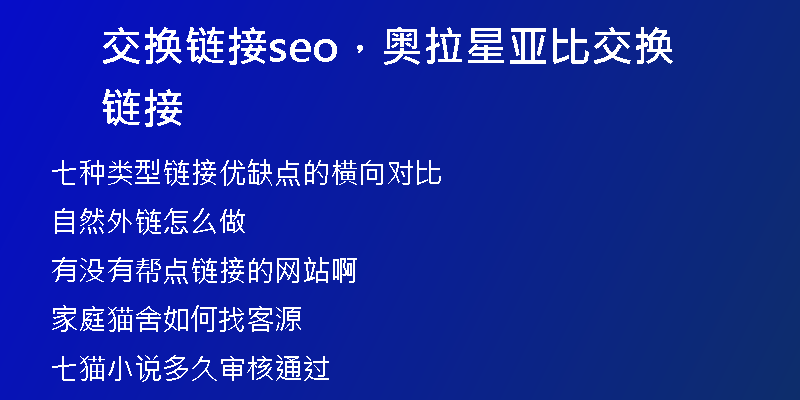 交换链接seo，奥拉星亚比交换链接

七种类型链接优缺点的横向对比

自然外链怎么做

有没有帮点链接的网站啊

家庭猫舍如何找客源

七猫小说多久审核通过